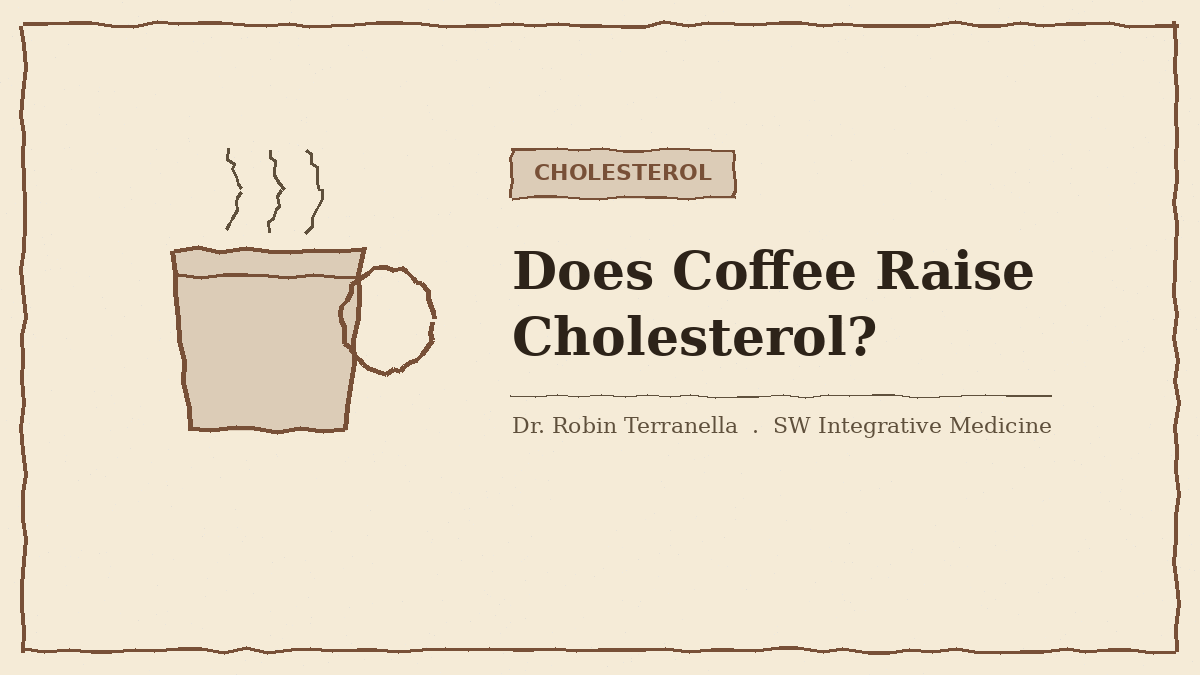 CHOLESTEROL

Does Coffee Raise Cholesterol?

Dr. Robin Terranella . SW Integrative Medicine